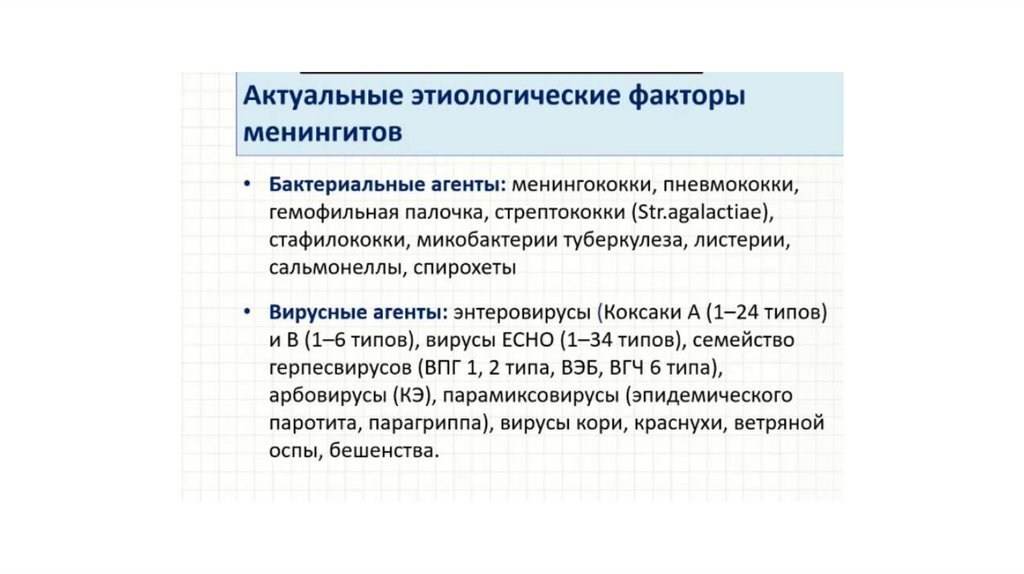 Актуальные этиологические факторы менингитов

• Бактериальные агенты: менингококки, пневмококки, гемофильная палочка, стрептококки (Str.agalactiae), стафилококки, микобактерии туберкулеза, листерии, сальмонеллы, спирохеты

• Вирусные агенты: энтеровирусы (Коксаки А (1–24 типов) и В (1–6 типов), вирусы ЕСНО (1–34 типов), семейство герпесвирусов (ВПГ 1, 2 типа, ВЭБ, ВГЧ 6 типа), арбовирусы (КЭ), парамиксовирусы (эпидемического паротита, парагриппа), вирусы кори, краснухи, ветряной оспы, бешенства.